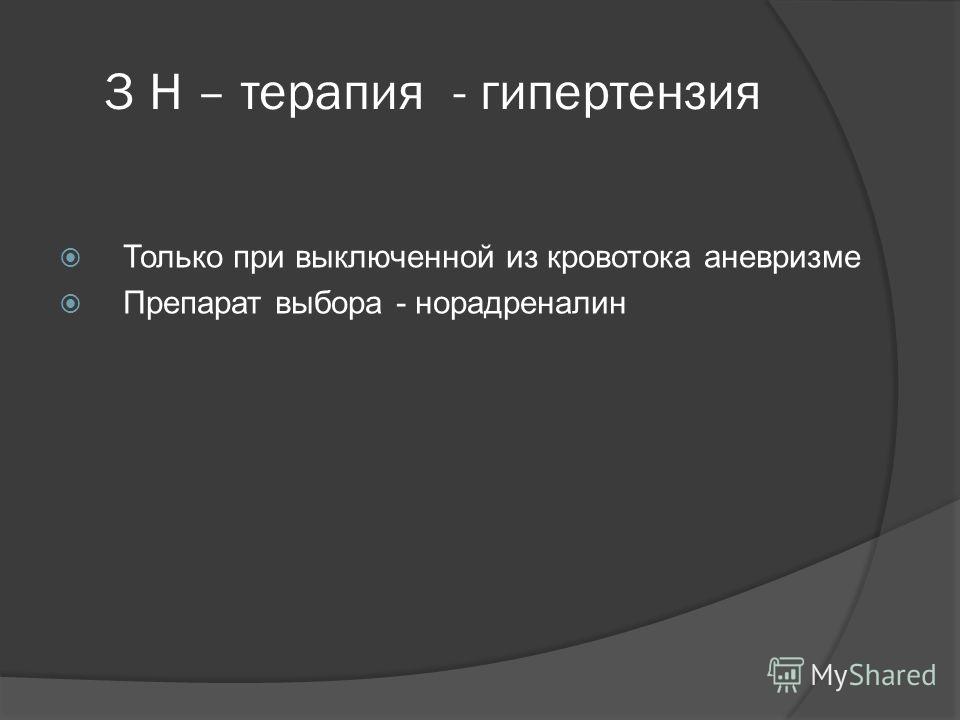 3 Н – терапия - гипертензия

Только при выключенной из кровотока аневризме
Препарат выбора - норадреналин

MyShared